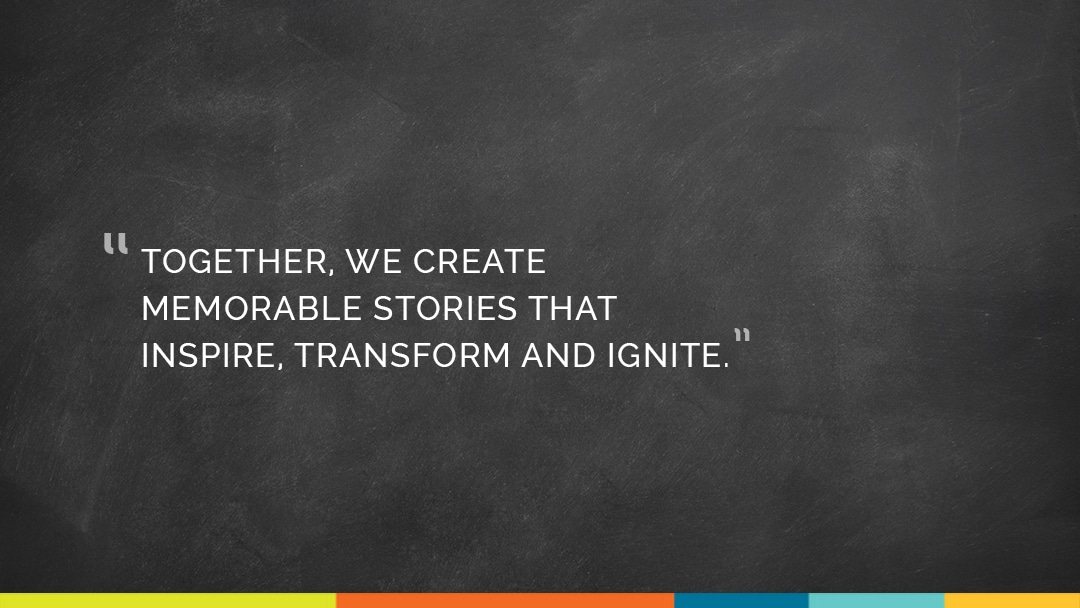 "TOGETHER, WE CREATE MEMORABLE STORIES THAT INSPIRE, TRANSFORM AND IGNITE."